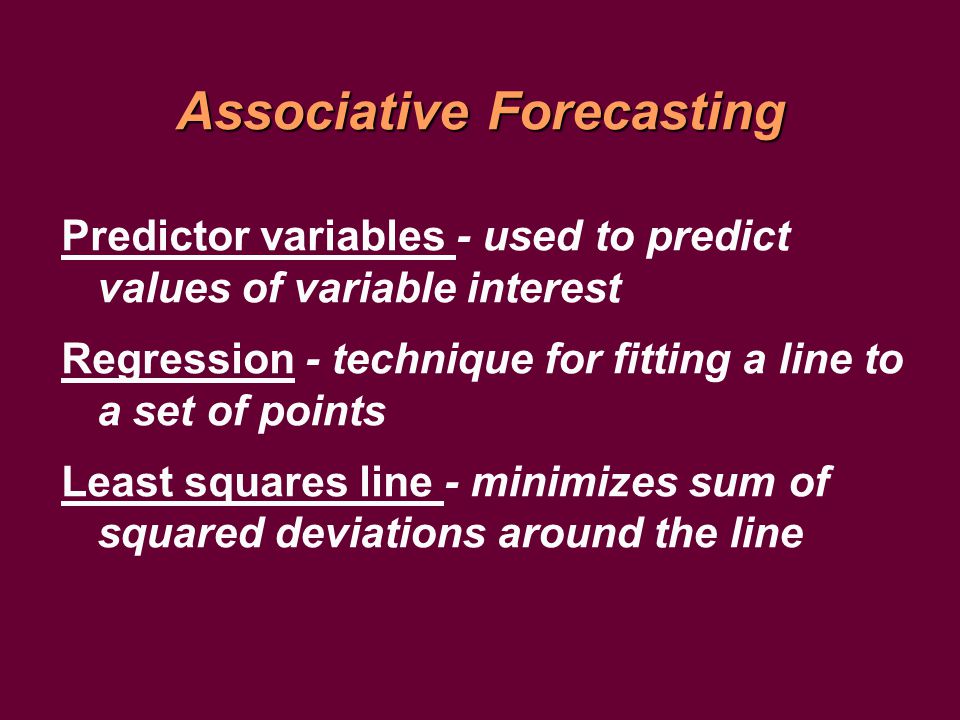 Associative Forecasting

Predictor variables - used to predict values of variable interest

Regression - technique for fitting a line to a set of points

Least squares line - minimizes sum of squared deviations around the line